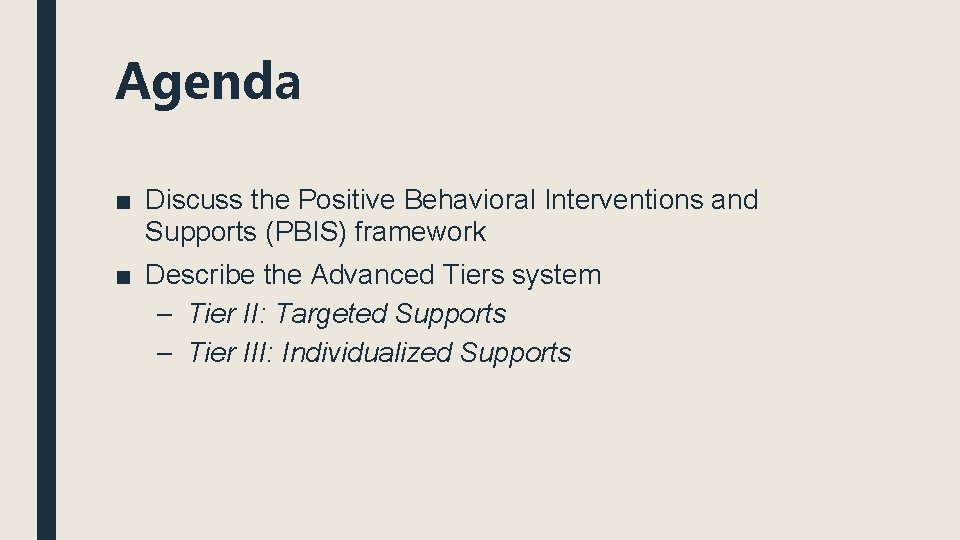 Agenda

■ Discuss the Positive Behavioral Interventions and Supports (PBIS) framework

■ Describe the Advanced Tiers system
– Tier II: Targeted Supports
– Tier III: Individualized Supports